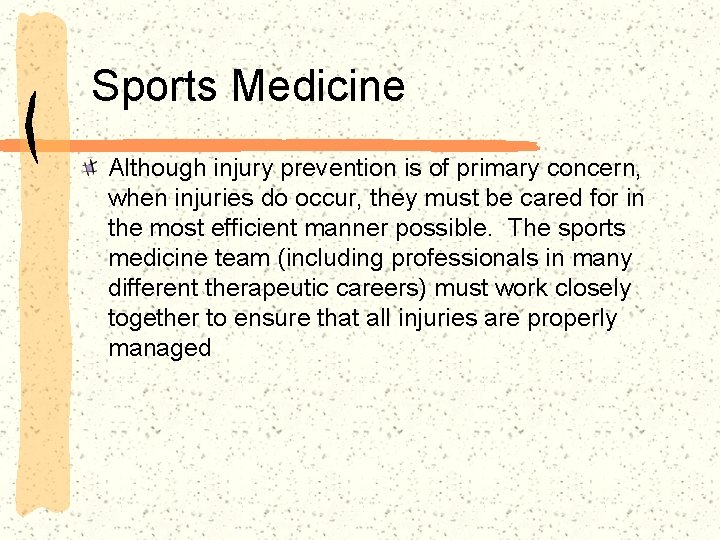 Sports Medicine

Although injury prevention is of primary concern, when injuries do occur, they must be cared for in the most efficient manner possible.  The sports medicine team (including professionals in many different therapeutic careers) must work closely together to ensure that all injuries are properly managed